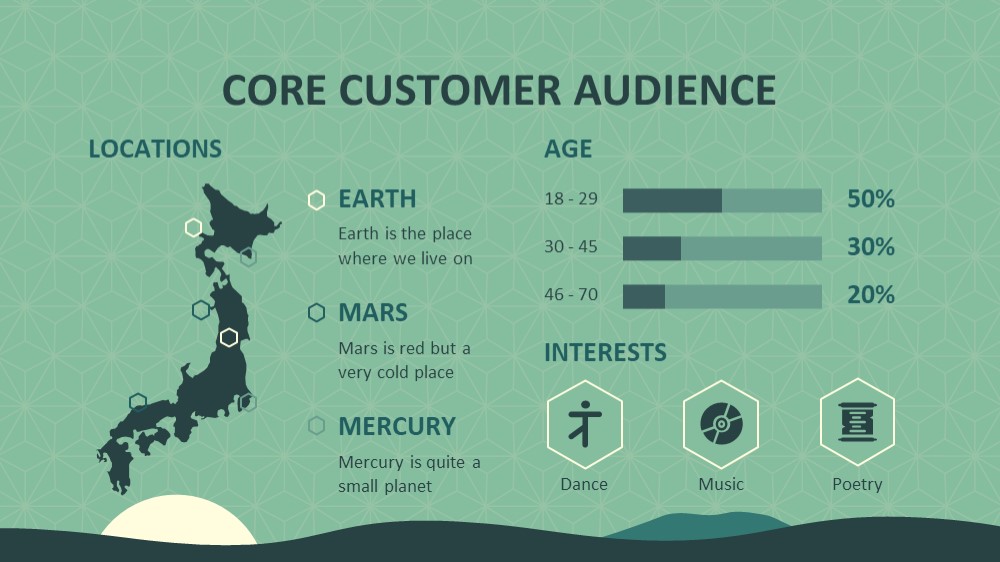 CORE CUSTOMER AUDIENCE

LOCATIONS

EARTH
Earth is the place where we live on

MARS
Mars is red but a very cold place

MERCURY
Mercury is quite a small planet

AGE

18 - 29 50%

30 - 45 30%

46 - 70 20%

INTERESTS

Dance

Music

Poetry